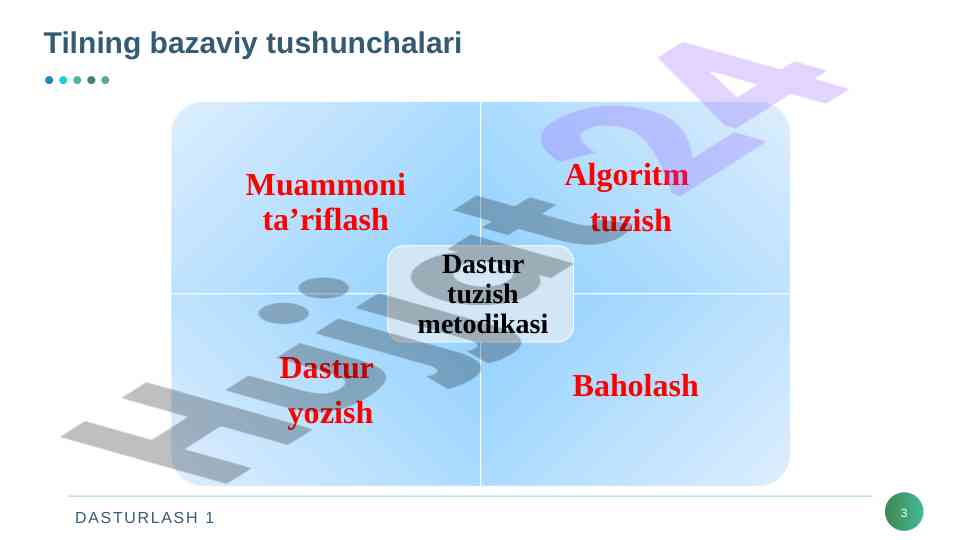 Tilning bazaviy tushunchalari

Muammoni ta’riflash

Algoritm tuzish

Dastur tuzish metodikasi

Dastur yozish

Baholash

Hujjat24

DASTURLASH 1

3